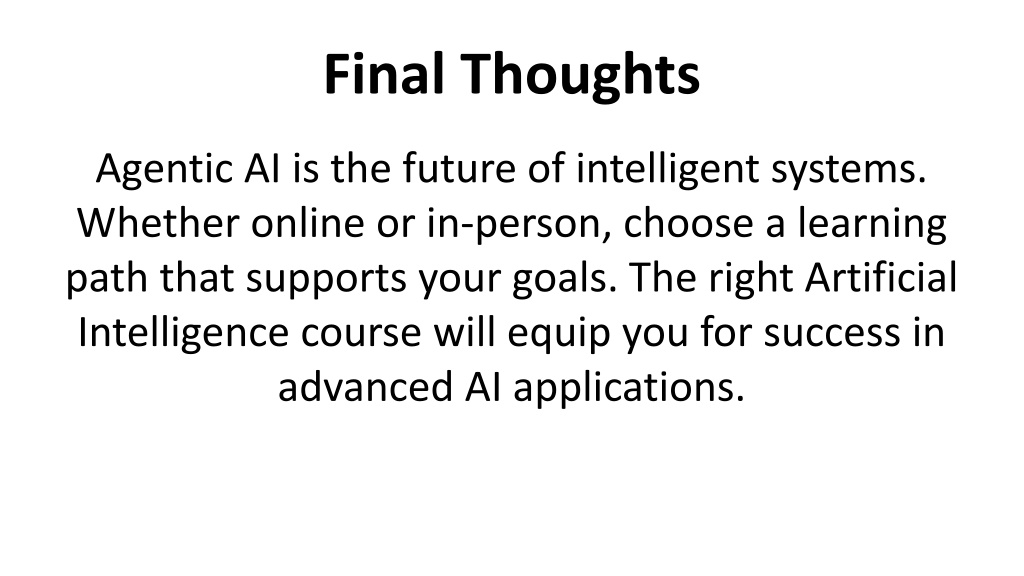 Final Thoughts

Agentic AI is the future of intelligent systems. Whether online or in-person, choose a learning path that supports your goals. The right Artificial Intelligence course will equip you for success in advanced AI applications.